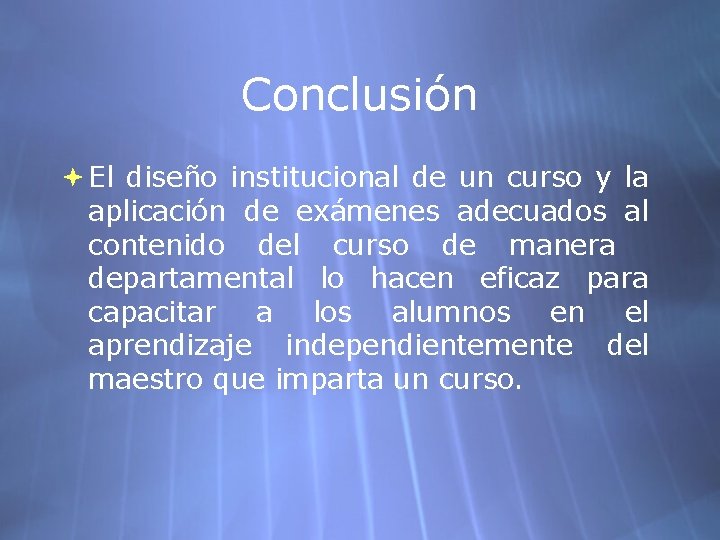 Conclusión

El diseño institucional de un curso y la aplicación de exámenes adecuados al contenido del curso de manera departamental lo hacen eficaz para capacitar a los alumnos en el aprendizaje independientemente del maestro que imparta un curso.